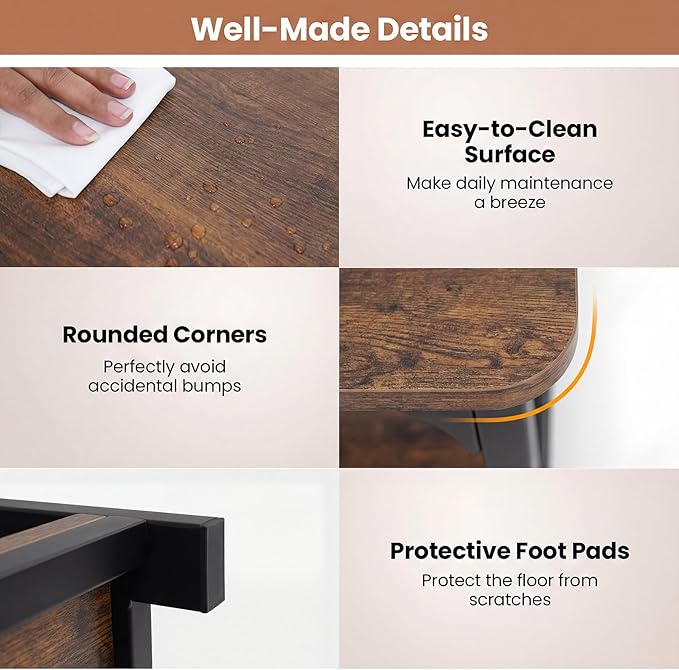 Well-Made Details

Easy-to-Clean Surface
Make daily maintenance a breeze

Rounded Corners
Perfectly avoid accidental bumps

Protective Foot Pads
Protect the floor from scratches